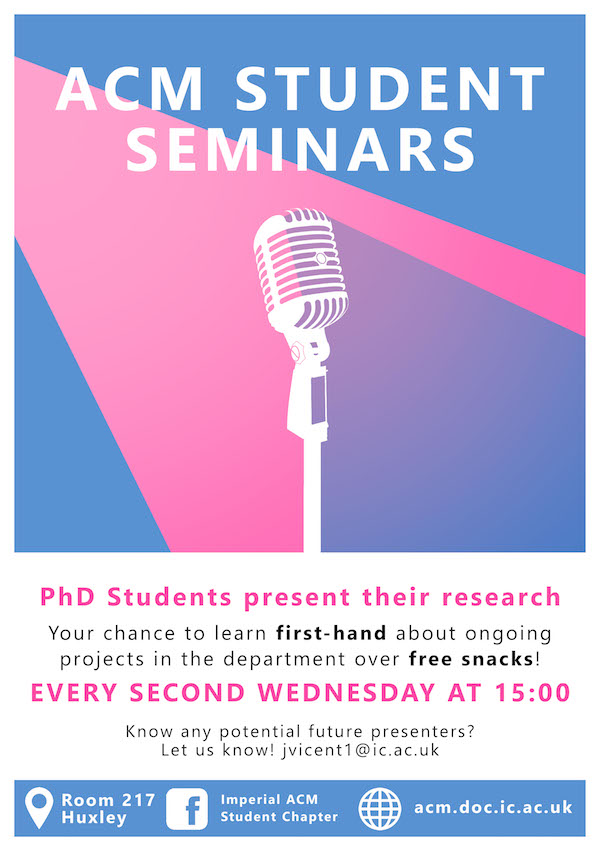 ACM STUDENT SEMINARS

PhD Students present their research

Your chance to learn first-hand about ongoing projects in the department over free snacks!

EVERY SECOND WEDNESDAY AT 15:00

Know any potential future presenters? Let us know! jvicent1@ic.ac.uk

Room 217 Huxley

f

Imperial ACM Student Chapter

acm.doc.ic.ac.uk